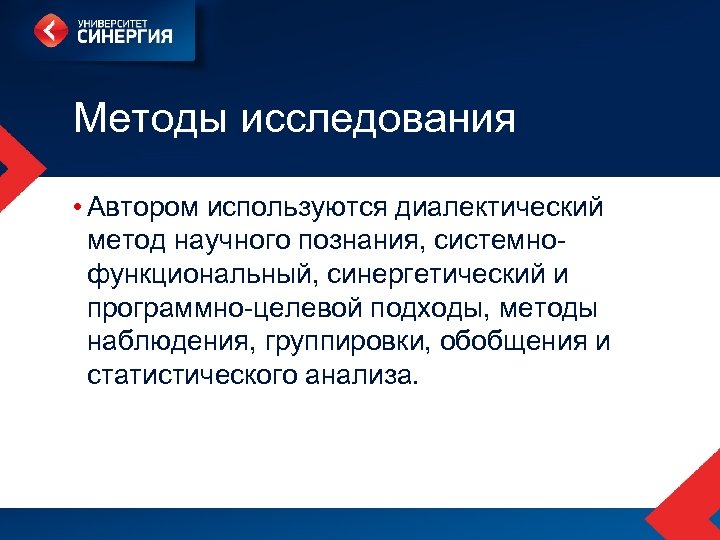 УНИВЕРСИТЕТ
СИНЕРГИЯ

Методы исследования

• Автором используются диалектический метод научного познания, системно-функциональный, синергетический и программно-целевой подходы, методы наблюдения, группировки, обобщения и статистического анализа.